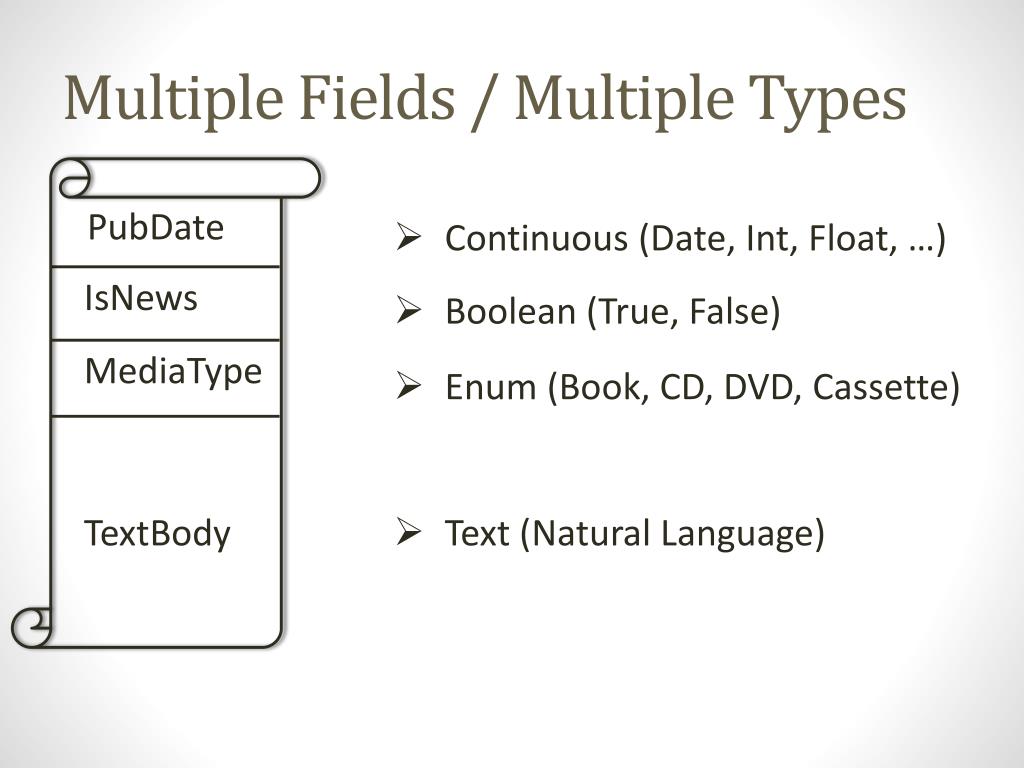 Multiple Fields / Multiple Types

PubDate

IsNews

MediaType

TextBody

➢ Continuous (Date, Int, Float, …)

➢ Boolean (True, False)

➢ Enum (Book, CD, DVD, Cassette)

➢ Text (Natural Language)